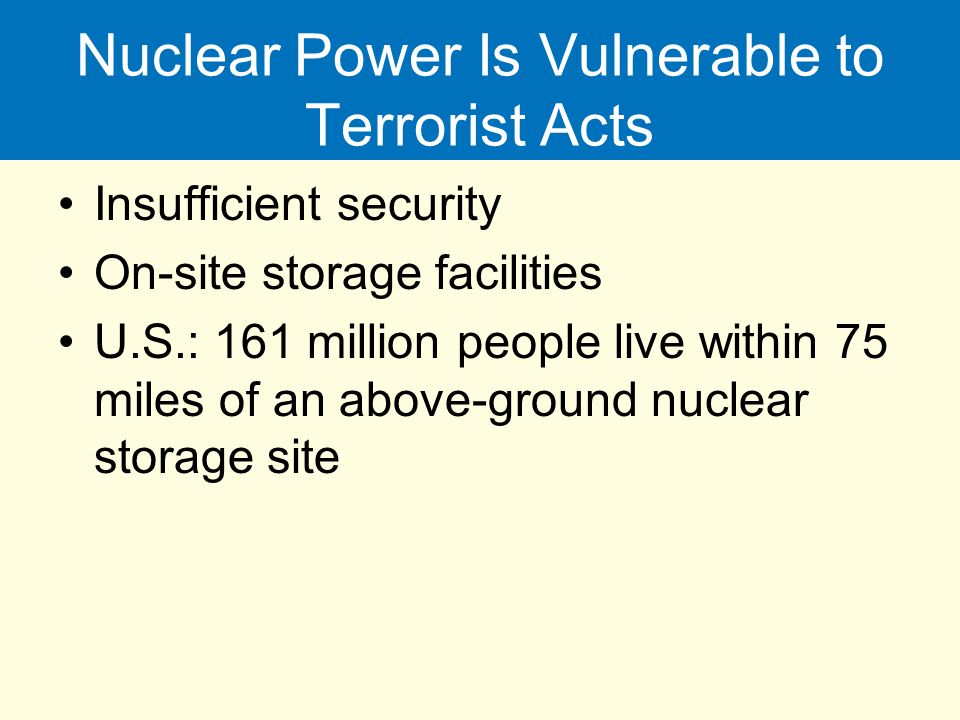 Nuclear Power Is Vulnerable to Terrorist Acts

• Insufficient security
• On-site storage facilities
• U.S.: 161 million people live within 75 miles of an above-ground nuclear storage site